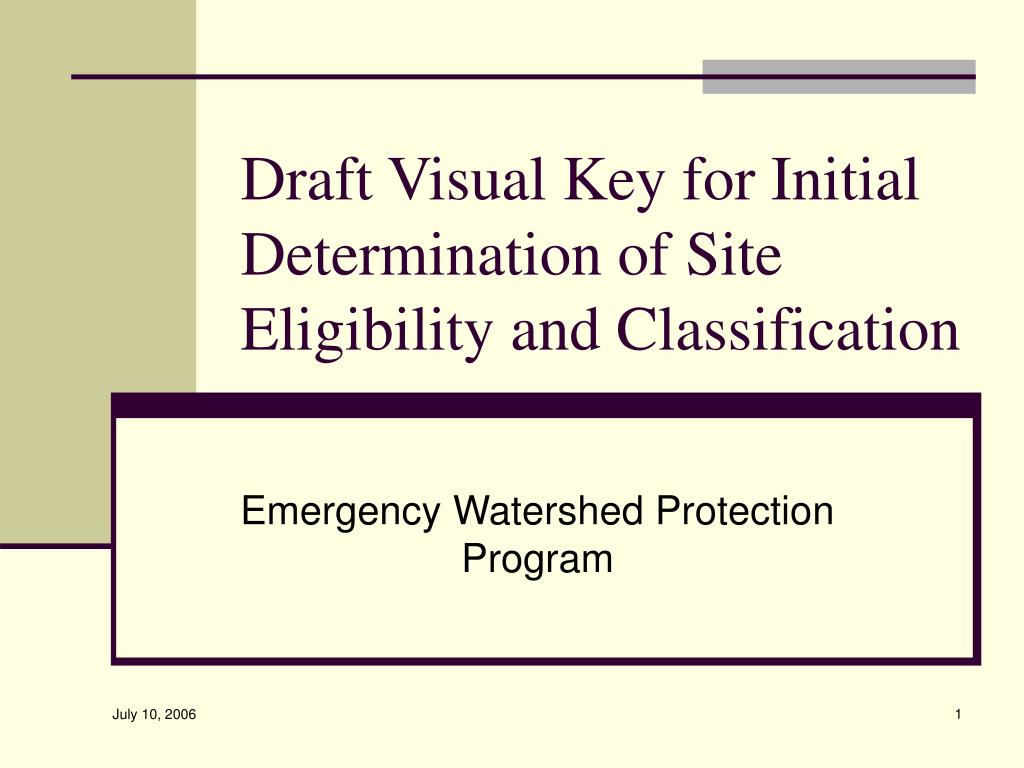 Draft Visual Key for Initial Determination of Site Eligibility and Classification

Emergency Watershed Protection Program

July 10, 2006

1